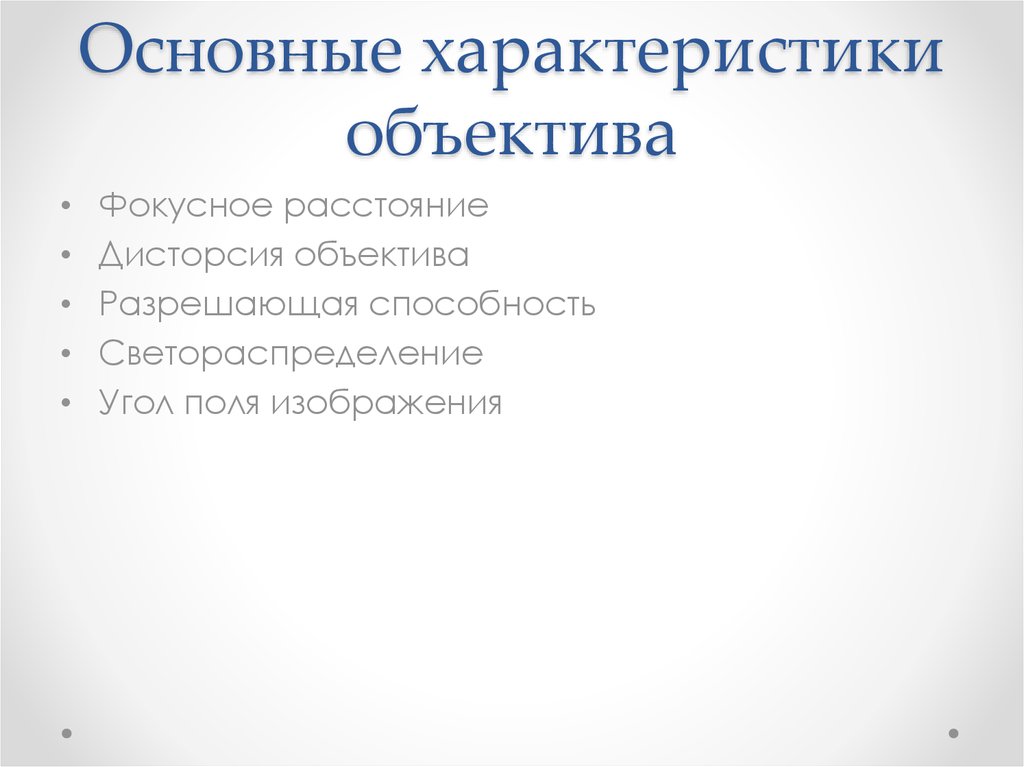 Основные характеристики объектива

• Фокусное расстояние
• Дисторсия объектива
• Разрешающая способность
• Светораспределение
• Угол поля изображения